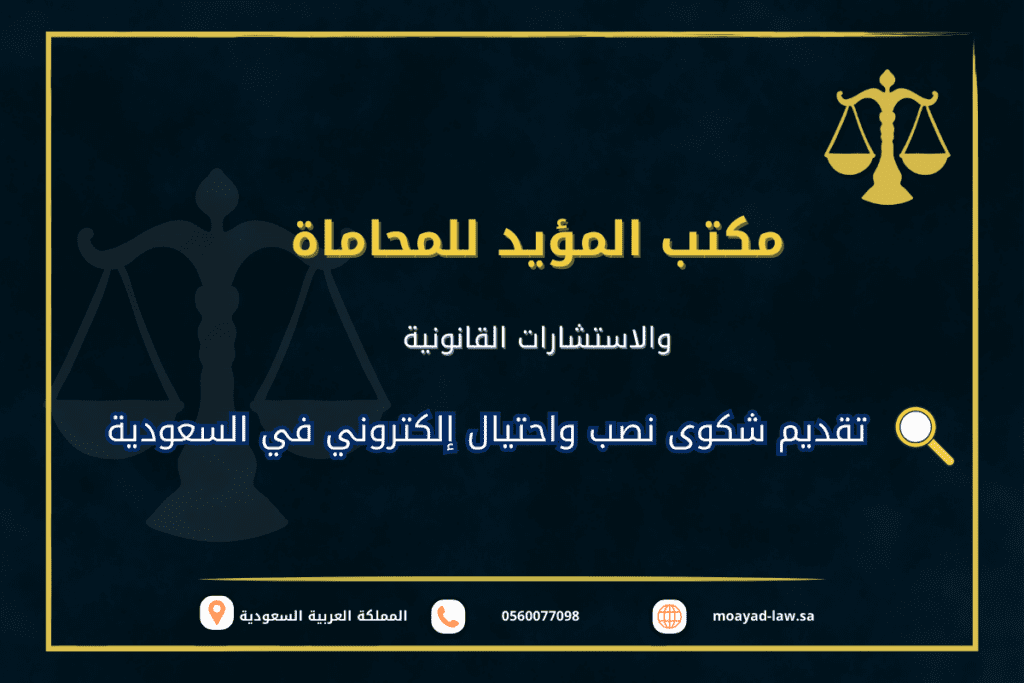 مكتب المؤيد للمحاماة

والاستشارات القانونية

تقديم شكوى نصب واحتيال إلكتروني في السعودية

المملكة العربية السعودية

0560077098

moayad-law.sa